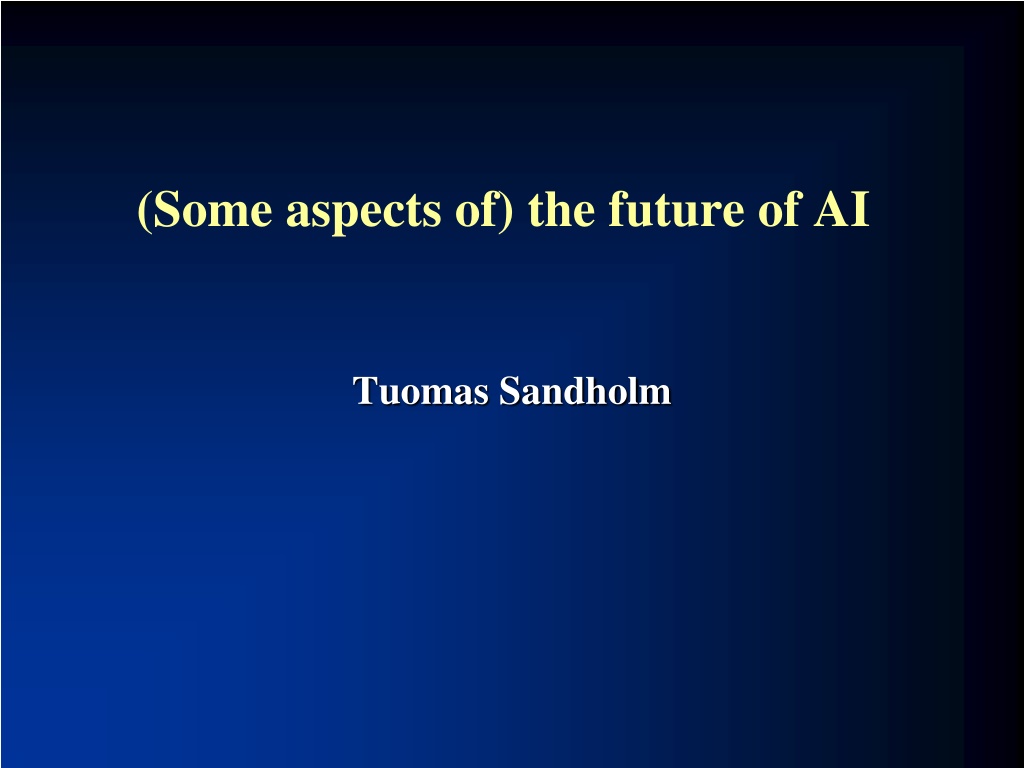 (Some aspects of) the future of AI

Tuomas Sandholm